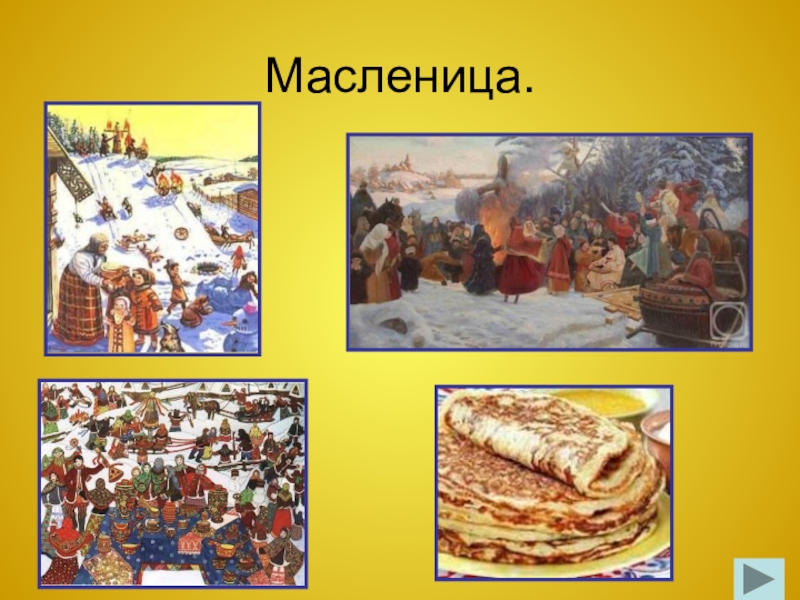 Масленица.